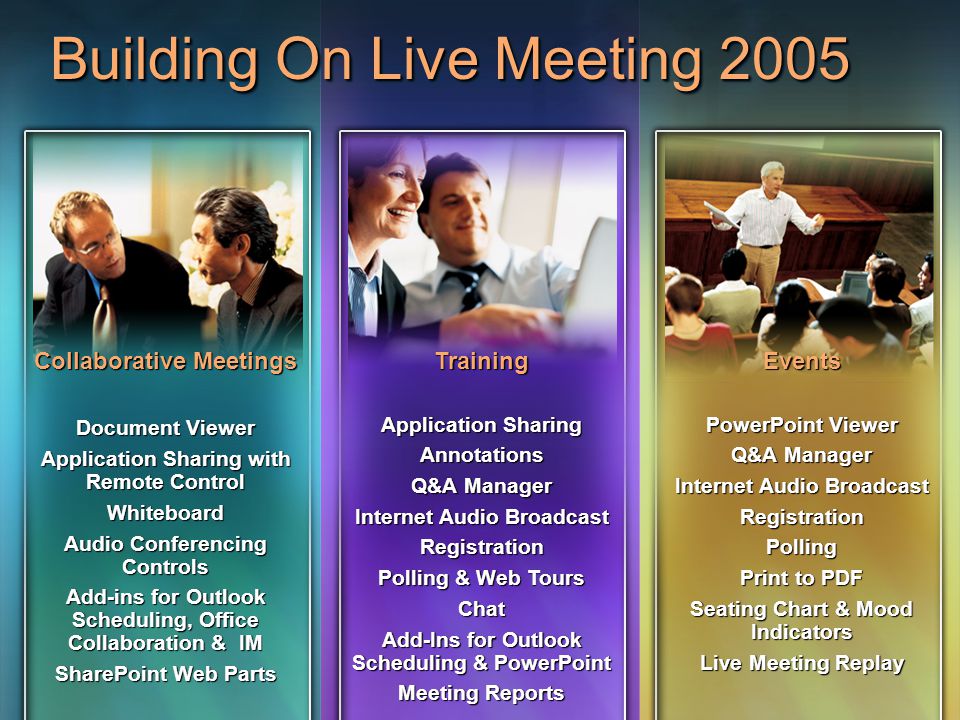 Building On Live Meeting 2005

Collaborative Meetings

Document Viewer

Application Sharing with Remote Control

Whiteboard

Audio Conferencing Controls

Add-ins for Outlook Scheduling, Office Collaboration & IM

SharePoint Web Parts

Training

Application Sharing

Annotations

Q&A Manager

Internet Audio Broadcast

Registration

Polling & Web Tours

Chat

Add-Ins for Outlook Scheduling & PowerPoint

Meeting Reports

Events

PowerPoint Viewer

Q&A Manager

Internet Audio Broadcast

Registration

Polling

Print to PDF

Seating Chart & Mood Indicators

Live Meeting Replay